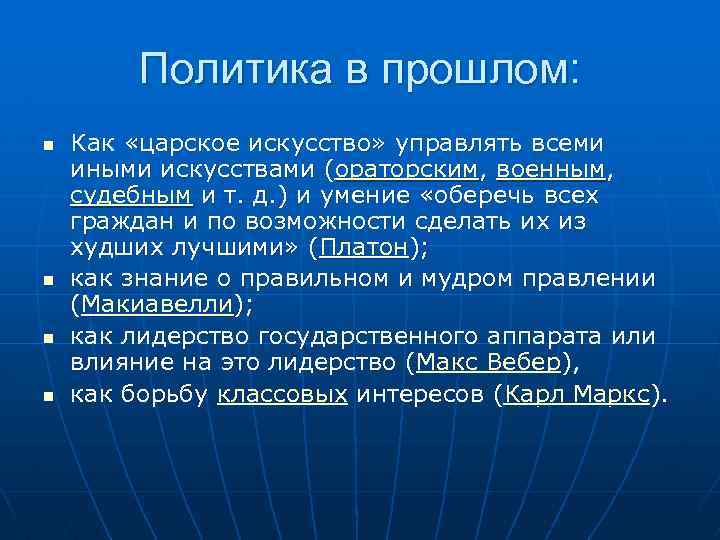 Политика в прошлом:

- Как «царское искусство» управлять всеми иными искусствами (ораторским, военным, судебным и т. д.) и умение «оберечь всех граждан и по возможности сделать их из худших лучшими» (Платон);
- как знание о правильном и мудром правлении (Макиавелли);
- как лидерство государственного аппарата или влияние на это лидерство (Макс Вебер),
- как борьбу классовых интересов (Карл Маркс).